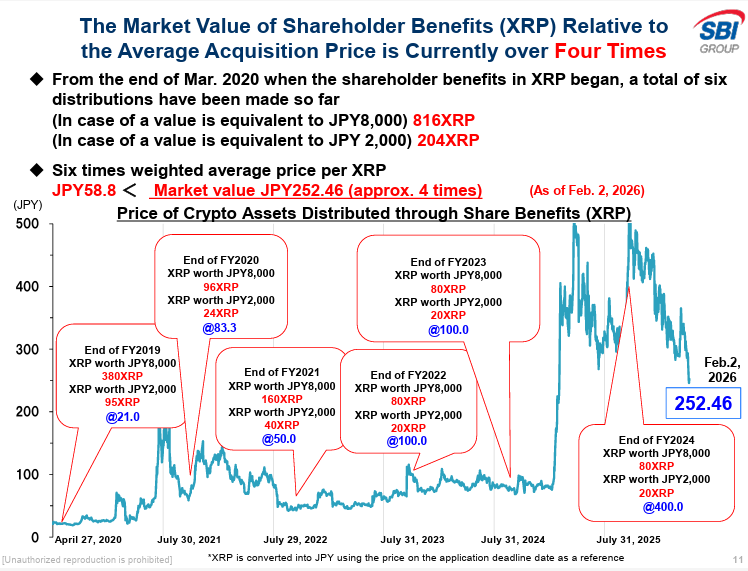 The Market Value of Shareholder Benefits (XRP) Relative to the Average Acquisition Price is Currently over Four Times

SBI GROUP

◆ From the end of Mar. 2020 when the shareholder benefits in XRP began, a total of six distributions have been made so far
(In case of a value is equivalent to JPY8,000) 816XRP
(In case of a value is equivalent to JPY 2,000) 204XRP

◆ Six times weighted average price per XRP
JPY58.8 < Market value JPY252.46 (approx. 4 times) (As of Feb. 2, 2026)

Price of Crypto Assets Distributed through Share Benefits (XRP)

(JPY)
500
400
300
200
100
0

End of FY2019
XRP worth JPY8,000
380XRP
XRP worth JPY2,000
95XRP
@21.0

End of FY2020
XRP worth JPY8,000
96XRP
XRP worth JPY2,000
24XRP
@83.3

End of FY2021
XRP worth JPY8,000
160XRP
XRP worth JPY2,000
40XRP
@50.0

End of FY2022
XRP worth JPY8,000
80XRP
XRP worth JPY2,000
20XRP
@100.0

End of FY2023
XRP worth JPY8,000
80XRP
XRP worth JPY2,000
20XRP
@100.0

End of FY2024
XRP worth JPY8,000
80XRP
XRP worth JPY2,000
20XRP
@400.0

Feb.2, 2026
252.46

April 27, 2020 July 30, 2021 July 29, 2022 July 31, 2023 July 31, 2024 July 31, 2025

[Unauthorized reproduction is prohibited] *XRP is converted into JPY using the price on the application deadline date as a reference 11